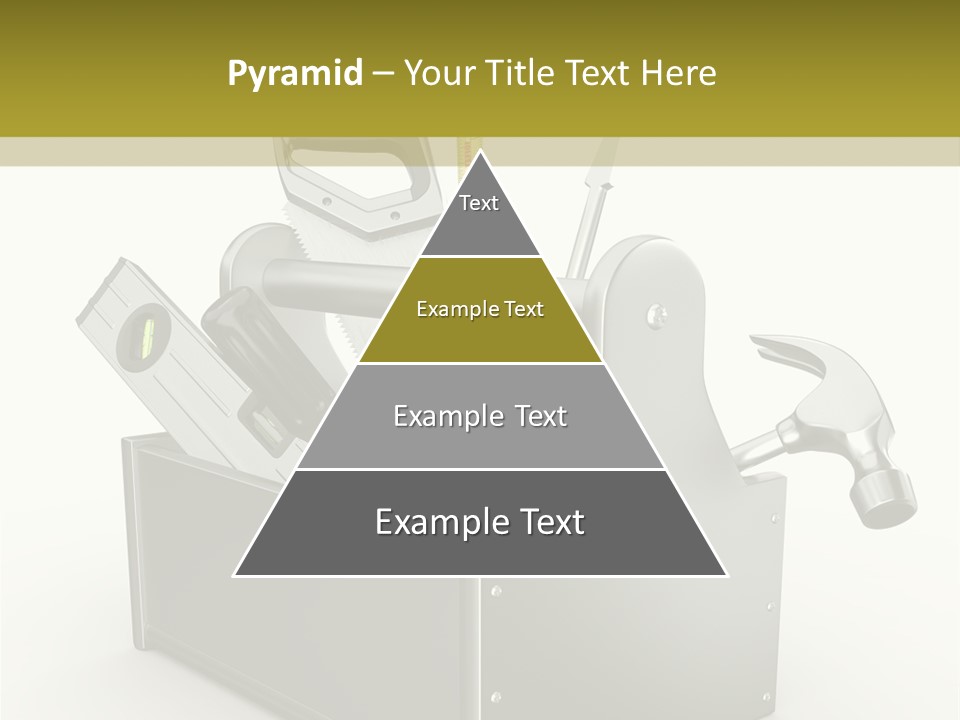 Pyramid – Your Title Text Here

Text

Example Text

Example Text

Example Text